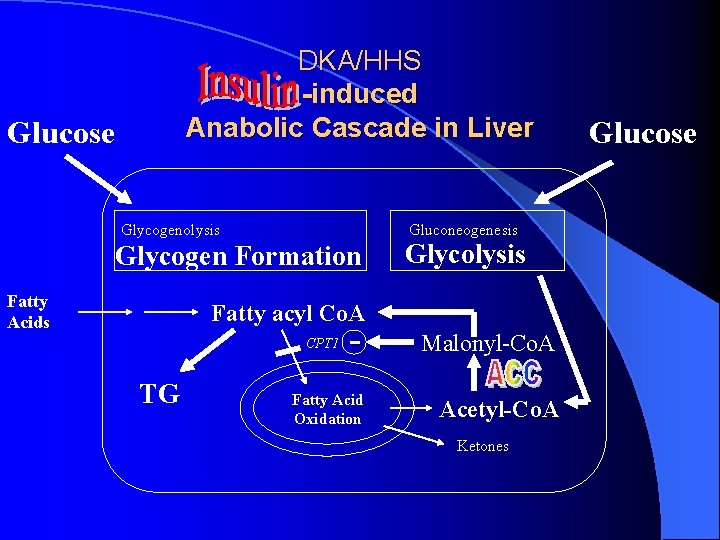 DKA/HHS
Insulin-induced
Anabolic Cascade in Liver

Glucose

Glucose

Glycogenolysis
Glycogen Formation

Gluconeogenesis
Glycolysis

Fatty Acids

Fatty acyl CoA

CPT1 −

Malonyl-CoA

ACC

TG

Fatty Acid Oxidation

Acetyl-CoA

Ketones